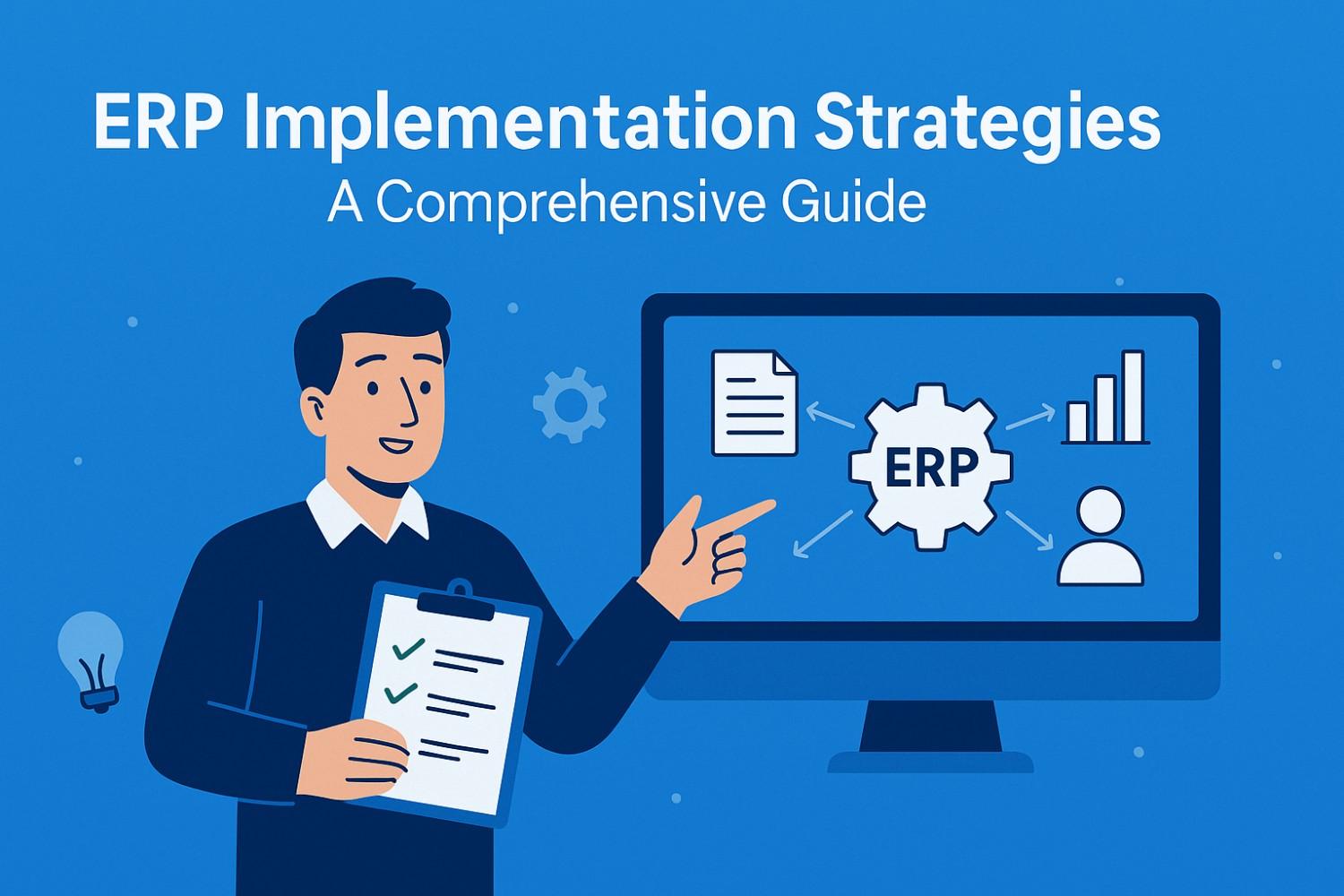 ERP Implementation Strategies
A Comprehensive Guide

ERP